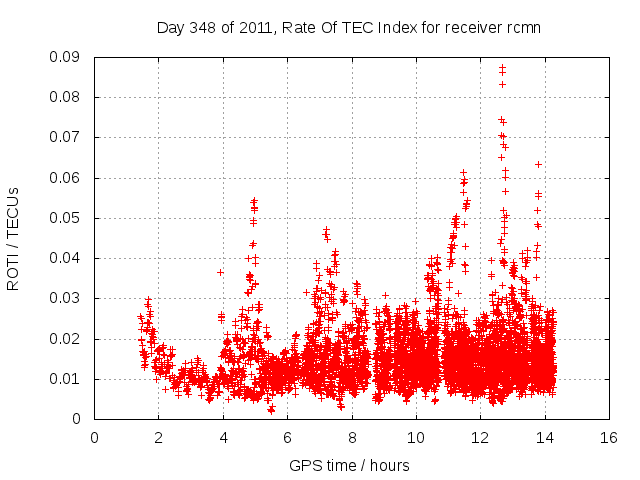 Day 348 of 2011, Rate Of TEC Index for receiver rcmn

ROTI / TECUs

0.09
0.08
0.07
0.06
0.05
0.04
0.03
0.02
0.01
0

0 2 4 6 8 10 12 14 16

GPS time / hours